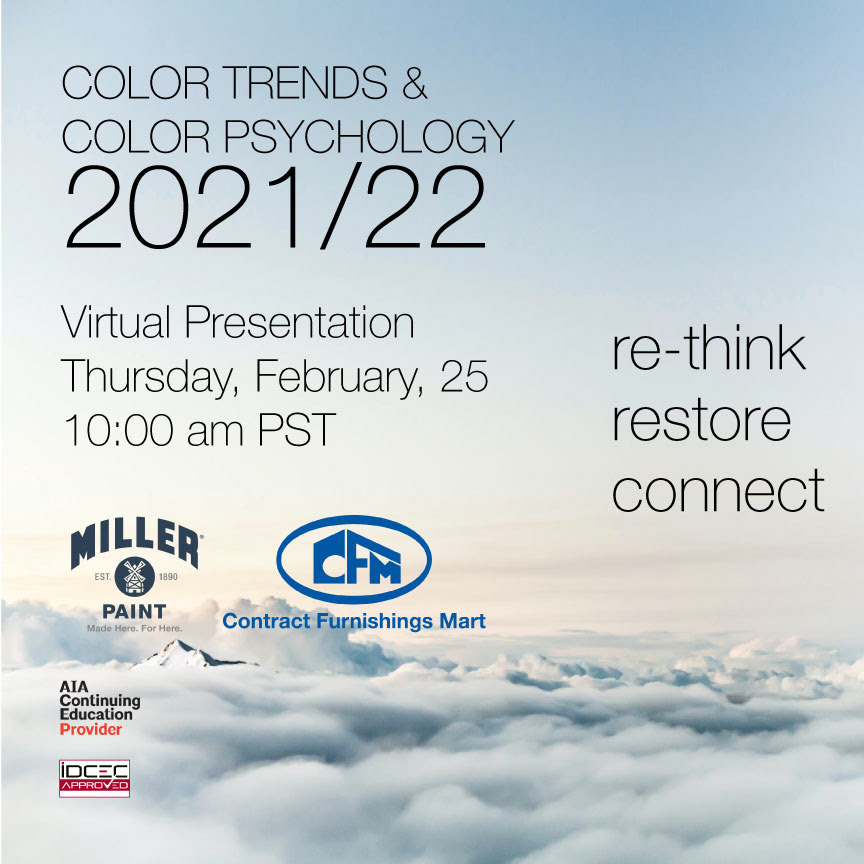 COLOR TRENDS &
COLOR PSYCHOLOGY
2021/22

Virtual Presentation
Thursday, February, 25
10:00 am PST

re-think
restore
connect

MILLER
EST. 1890
PAINT
Made Here. For Here.

CFM
Contract Furnishings Mart

AIA
Continuing
Education
Provider

IDCEC
APPROVED